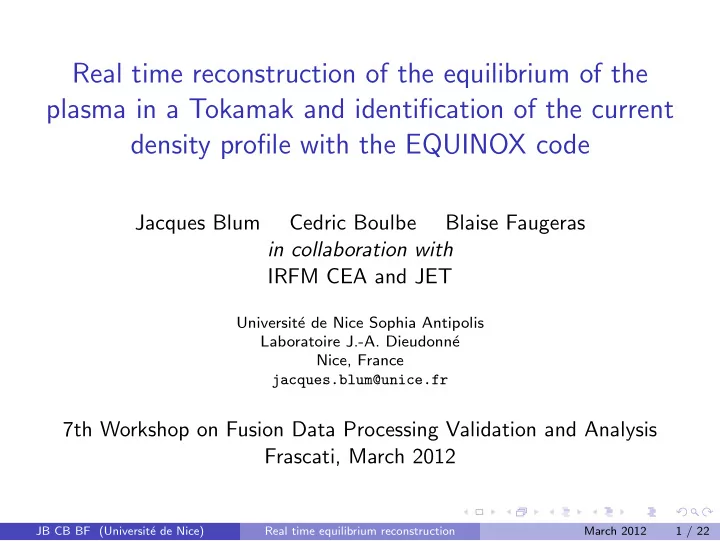 Real time reconstruction of the equilibrium of the plasma in a Tokamak and identification of the current density profile with the EQUINOX code

Jacques Blum Cedric Boulbe Blaise Faugeras
in collaboration with
IRFM CEA and JET

Université de Nice Sophia Antipolis
Laboratoire J.-A. Dieudonné
Nice, France
jacques.blum@unice.fr

7th Workshop on Fusion Data Processing Validation and Analysis
Frascati, March 2012

JB CB BF (Université de Nice) Real time equilibrium reconstruction March 2012 1 / 22